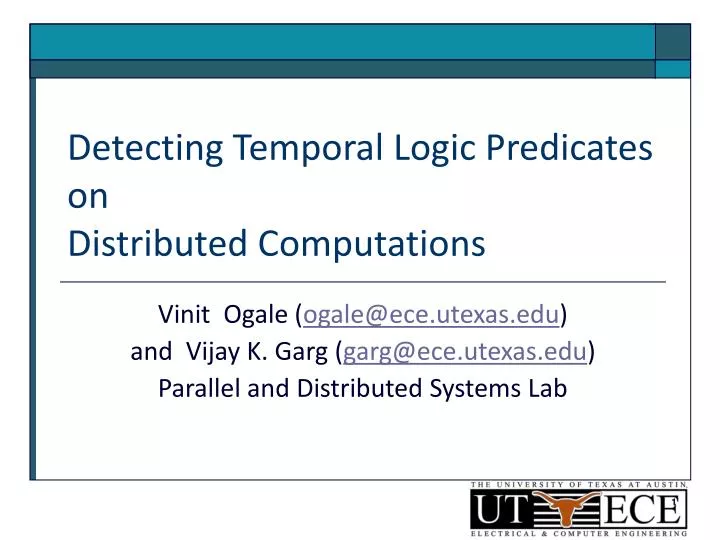 Detecting Temporal Logic Predicates on Distributed Computations

Vinit Ogale (ogale@ece.utexas.edu) and Vijay K. Garg (garg@ece.utexas.edu) Parallel and Distributed Systems Lab

THE UNIVERSITY OF TEXAS AT AUSTIN
UT ECE
ELECTRICAL & COMPUTER ENGINEERING